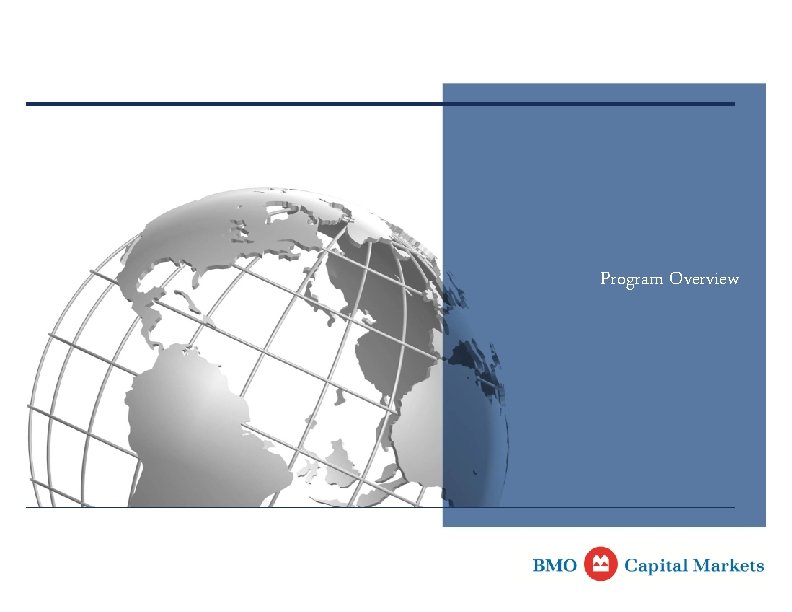 Program Overview

BMO Capital Markets